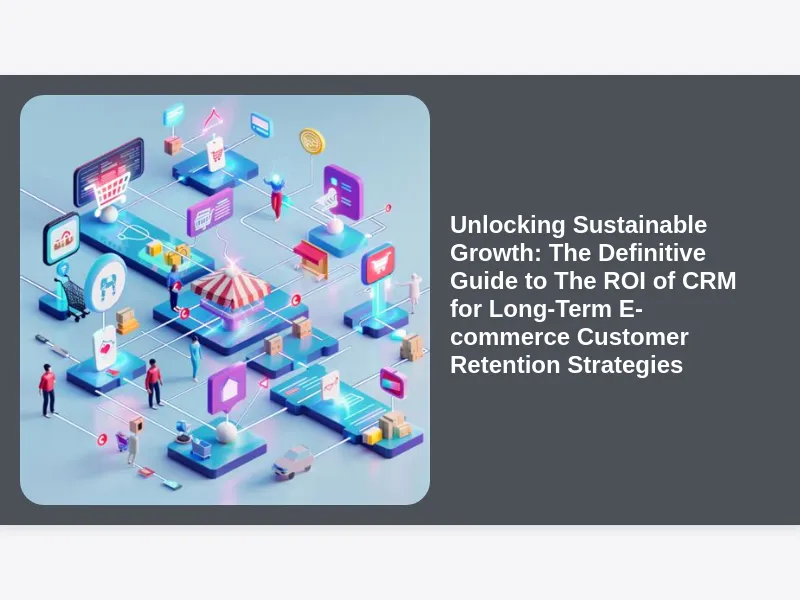 Unlocking Sustainable Growth: The Definitive Guide to The ROI of CRM for Long-Term E-commerce Customer Retention Strategies